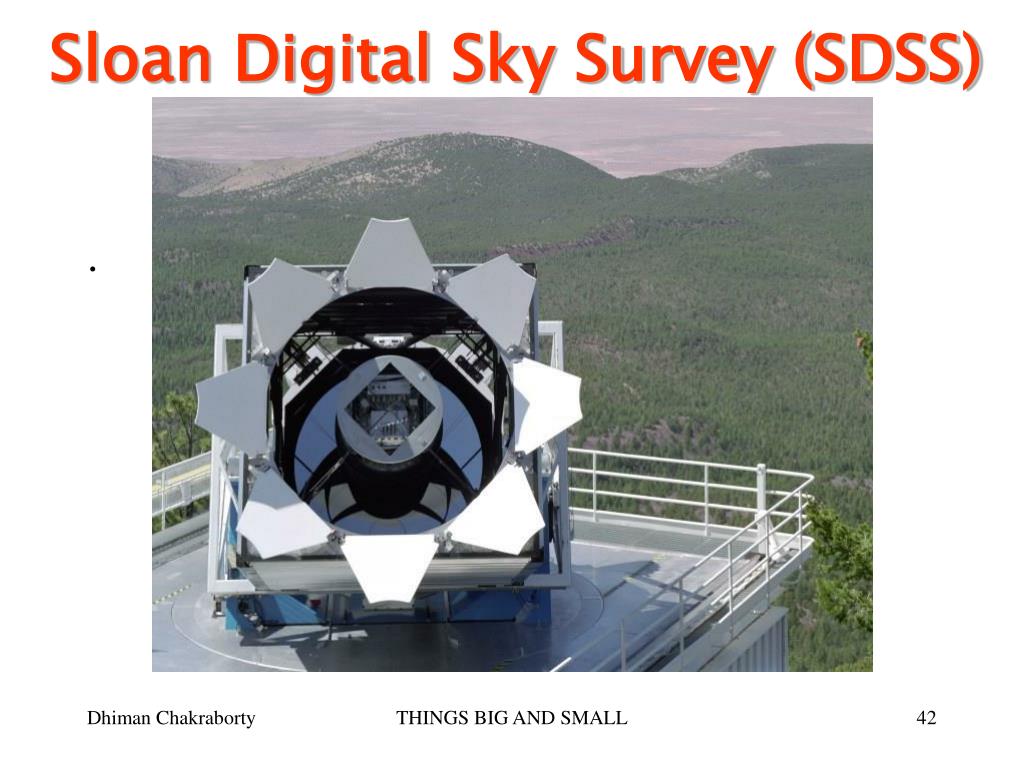 Sloan Digital Sky Survey (SDSS)

•

Dhiman Chakraborty

THINGS BIG AND SMALL

42